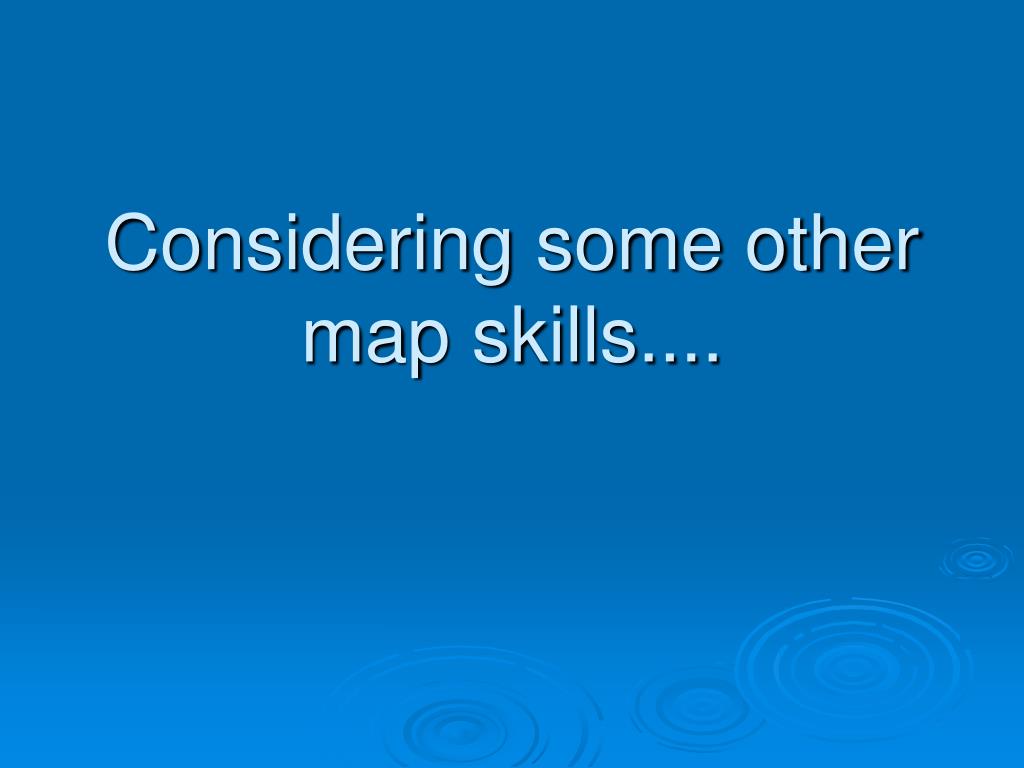 Considering some other map skills....